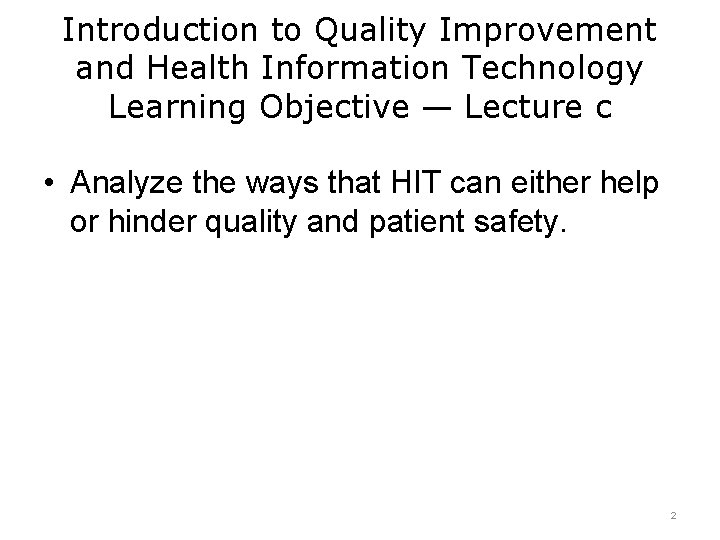 Introduction to Quality Improvement and Health Information Technology Learning Objective — Lecture c

• Analyze the ways that HIT can either help or hinder quality and patient safety.

2